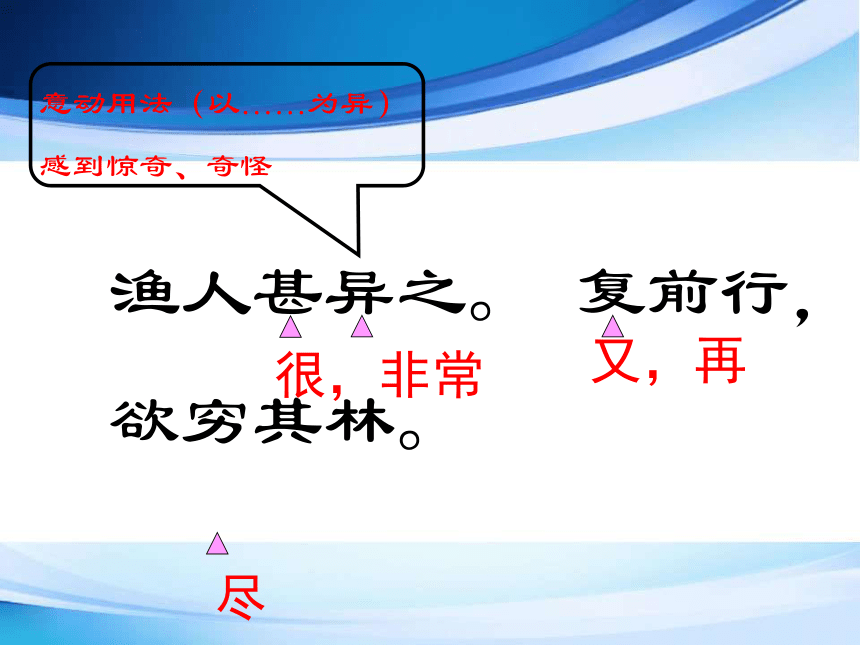 意动用法（以……为异）

感到惊奇、奇怪

渔人甚异之。 复前行，

很，非常 又，再

欲穷其林。

尽